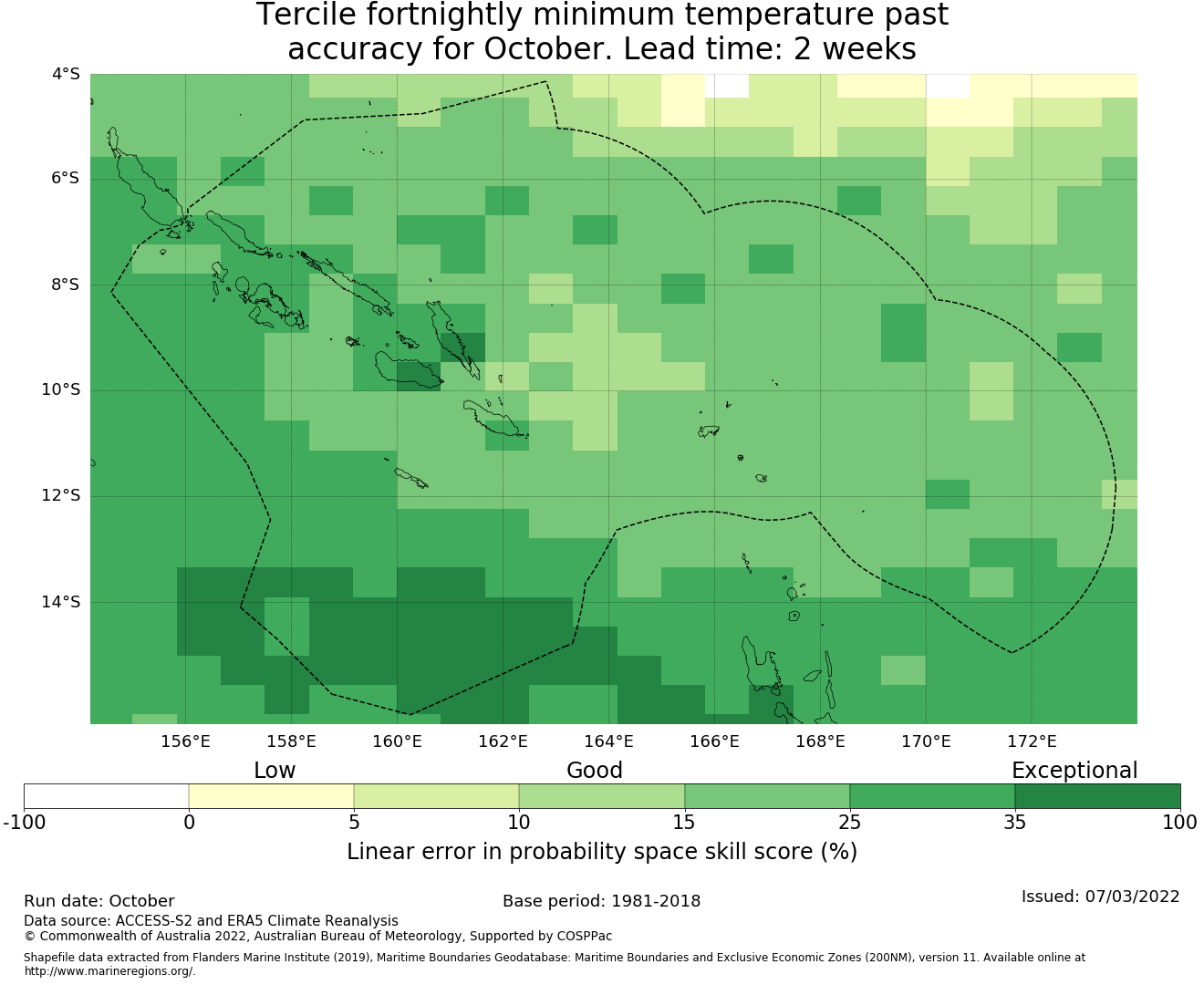 Tercile fortnightly minimum temperature past accuracy for October. Lead time: 2 weeks

4°S
6°S
8°S
10°S
12°S
14°S

156°E 158°E 160°E 162°E 164°E 166°E 168°E 170°E 172°E

Low Good Exceptional

-100 0 5 10 15 25 35 100

Linear error in probability space skill score (%)

Run date: October
Base period: 1981-2018
Issued: 07/03/2022
Data source: ACCESS-S2 and ERA5 Climate Reanalysis
© Commonwealth of Australia 2022, Australian Bureau of Meteorology, Supported by COSPPac

Shapefile data extracted from Flanders Marine Institute (2019), Maritime Boundaries Geodatabase: Maritime Boundaries and Exclusive Economic Zones (200NM), version 11. Available online at http://www.marineregions.org/.